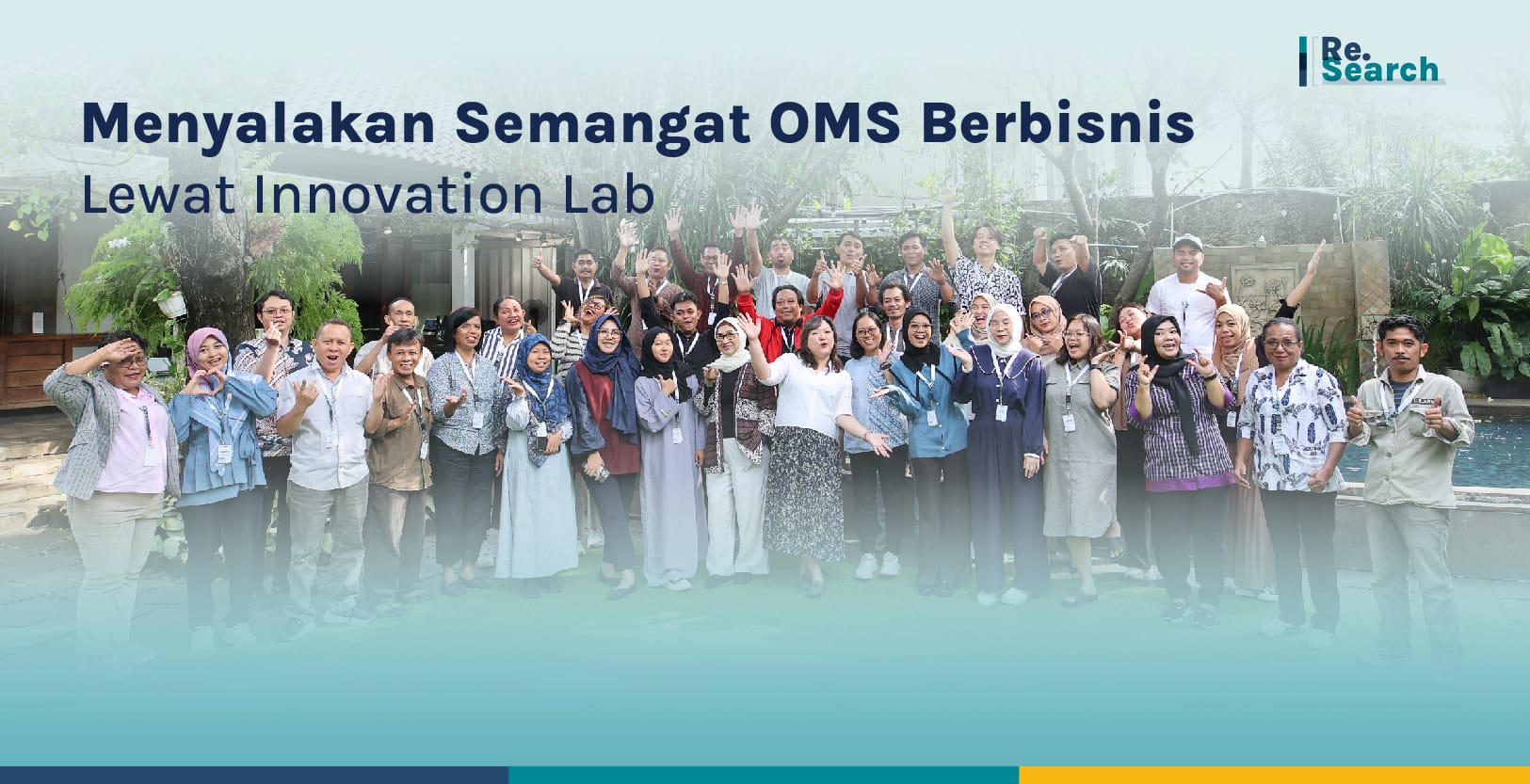 Re.
Search

Menyalakan Semangat OMS Berbisnis
Lewat Innovation Lab